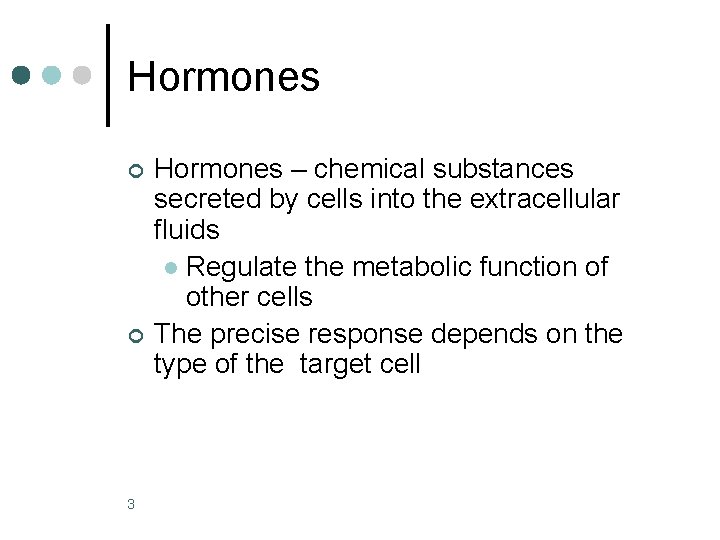 Hormones

Hormones – chemical substances secreted by cells into the extracellular fluids

Regulate the metabolic function of other cells

The precise response depends on the type of the target cell

3